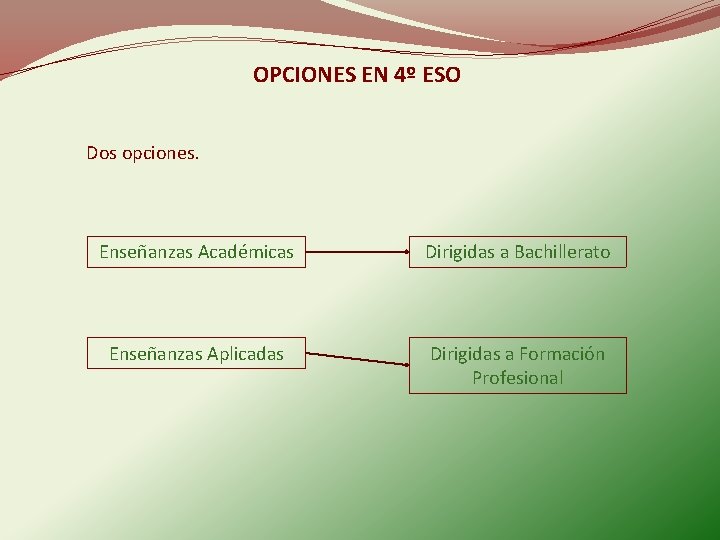 OPCIONES EN 4º ESO

Dos opciones.

Enseñanzas Académicas

Dirigidas a Bachillerato

Enseñanzas Aplicadas

Dirigidas a Formación Profesional